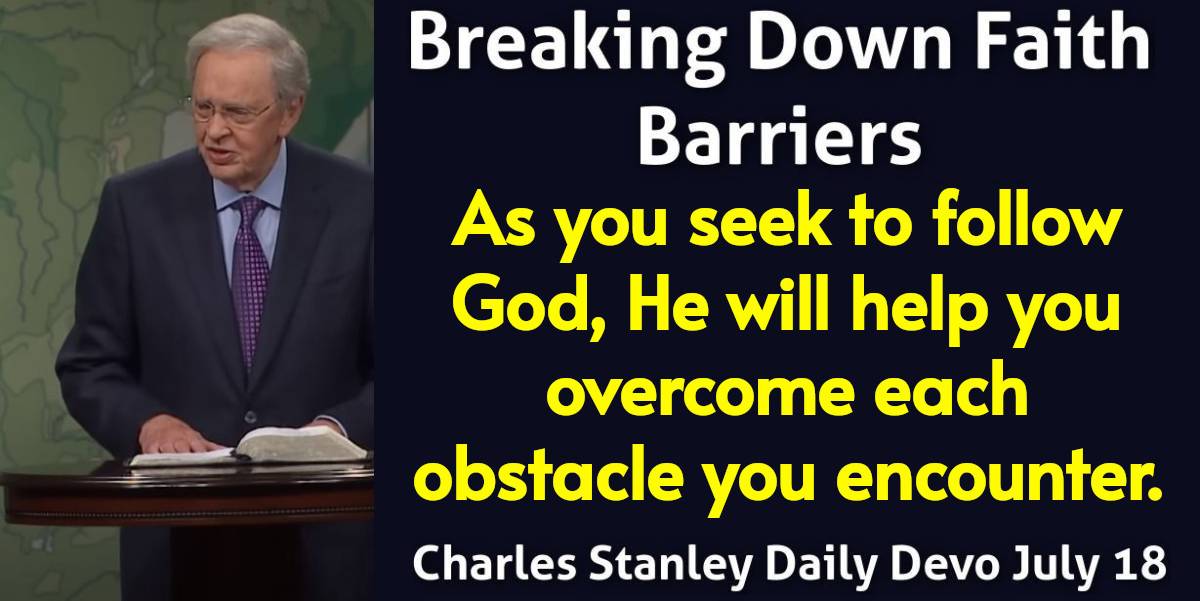 Breaking Down Faith Barriers

As you seek to follow God, He will help you overcome each obstacle you encounter.

Charles Stanley Daily Devo July 18